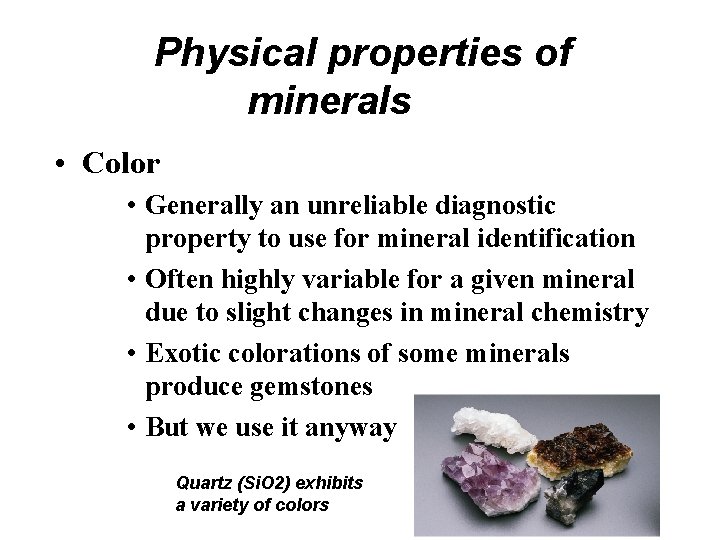 Physical properties of minerals

• Color
  • Generally an unreliable diagnostic property to use for mineral identification
  • Often highly variable for a given mineral due to slight changes in mineral chemistry
  • Exotic colorations of some minerals produce gemstones
  • But we use it anyway

Quartz (SiO2) exhibits a variety of colors